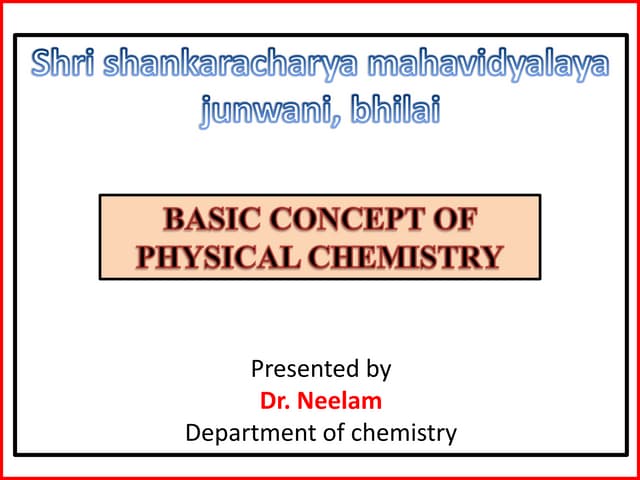 Shri shankaracharya mahavidyalaya junwani, bhilai

BASIC CONCEPT OF PHYSICAL CHEMISTRY

Presented by
Dr. Neelam
Department of chemistry